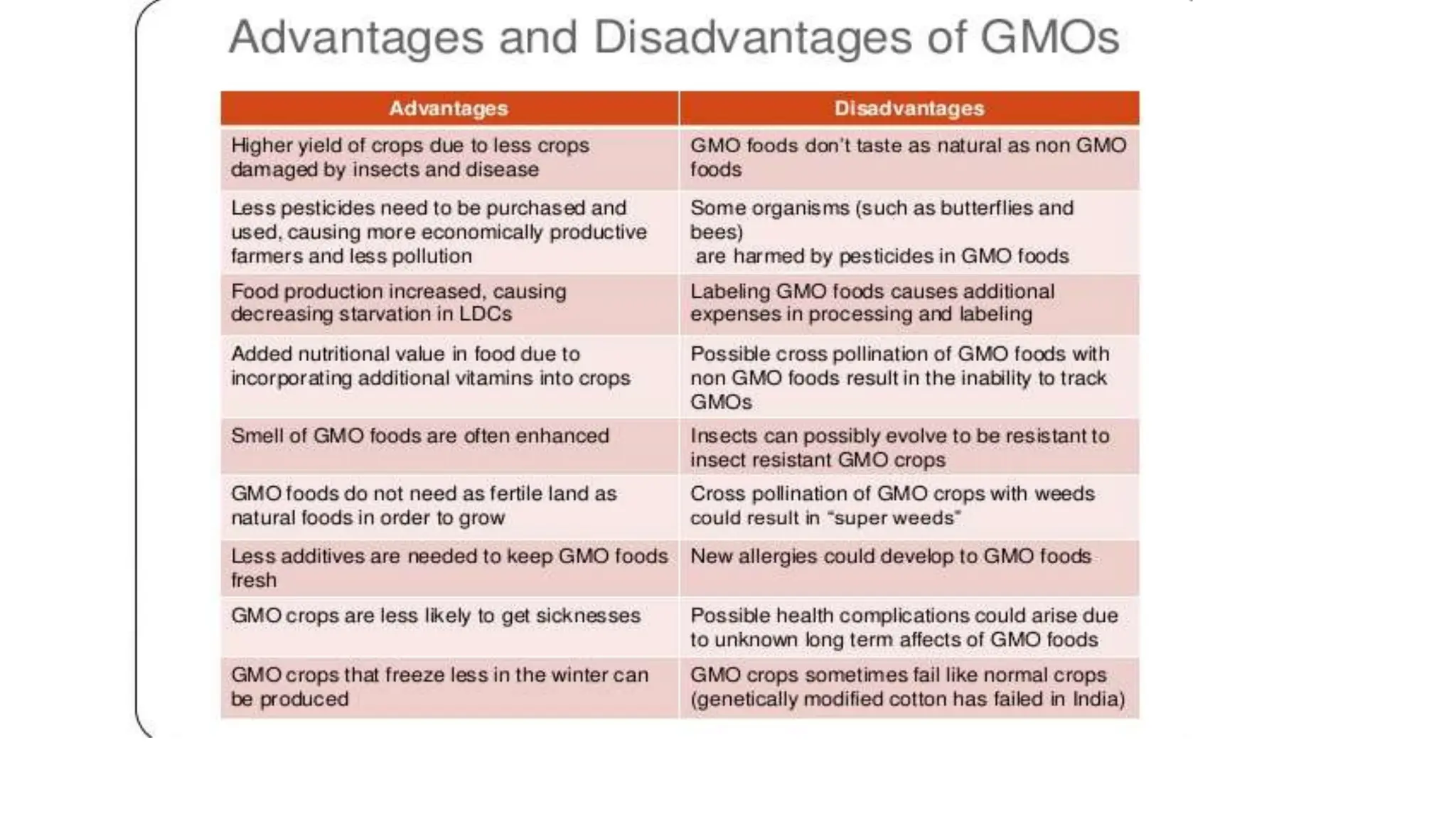 Advantages and Disadvantages of GMOs

| Advantages | Disadvantages |
|---|---|
| Higher yield of crops due to less crops damaged by insects and disease | GMO foods don't taste as natural as non GMO foods |
| Less pesticides need to be purchased and used, causing more economically productive farmers and less pollution | Some organisms (such as butterflies and bees) are harmed by pesticides in GMO foods |
| Food production increased, causing decreasing starvation in LDCs | Labeling GMO foods causes additional expenses in processing and labeling |
| Added nutritional value in food due to incorporating additional vitamins into crops | Possible cross pollination of GMO foods with non GMO foods result in the inability to track GMOs |
| Smell of GMO foods are often enhanced | Insects can possibly evolve to be resistant to insect resistant GMO crops |
| GMO foods do not need as fertile land as natural foods in order to grow | Cross pollination of GMO crops with weeds could result in "super weeds" |
| Less additives are needed to keep GMO foods fresh | New allergies could develop to GMO foods |
| GMO crops are less likely to get sicknesses | Possible health complications could arise due to unknown long term affects of GMO foods |
| GMO crops that freeze less in the winter can be produced | GMO crops sometimes fail like normal crops (genetically modified cotton has failed in India) |